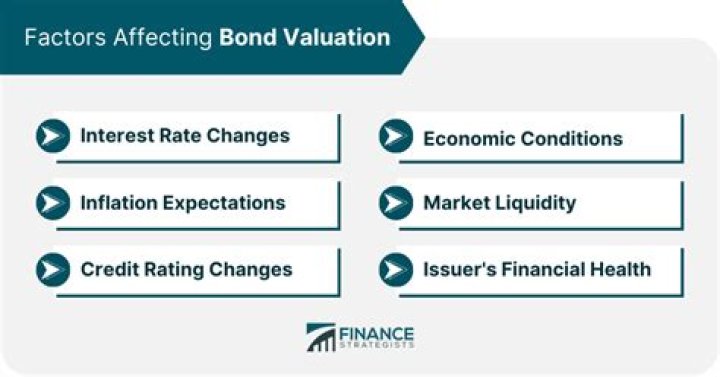 Factors Affecting Bond Valuation

Interest Rate Changes

Inflation Expectations

Credit Rating Changes

Economic Conditions

Market Liquidity

Issuer's Financial Health

FINANCE STRATEGISTS